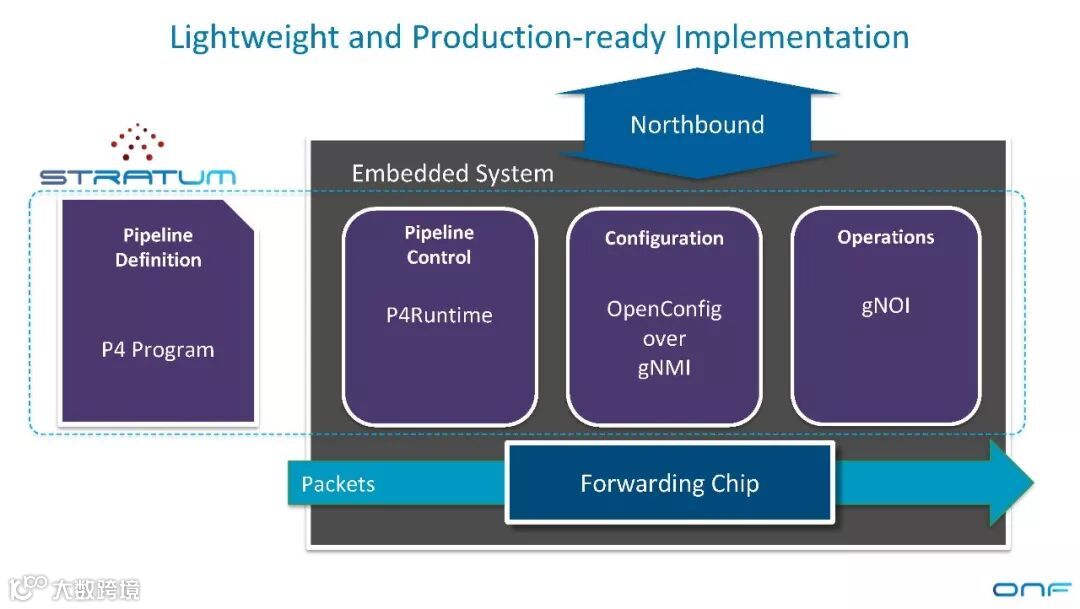 Lightweight and Production-ready Implementation

Northbound

STRATUM

Embedded System

Pipeline Definition

P4 Program

Pipeline Control

P4Runtime

Configuration

OpenConfig over gNMI

Operations

gNOI

Packets

Forwarding Chip

大数跨境

ONF